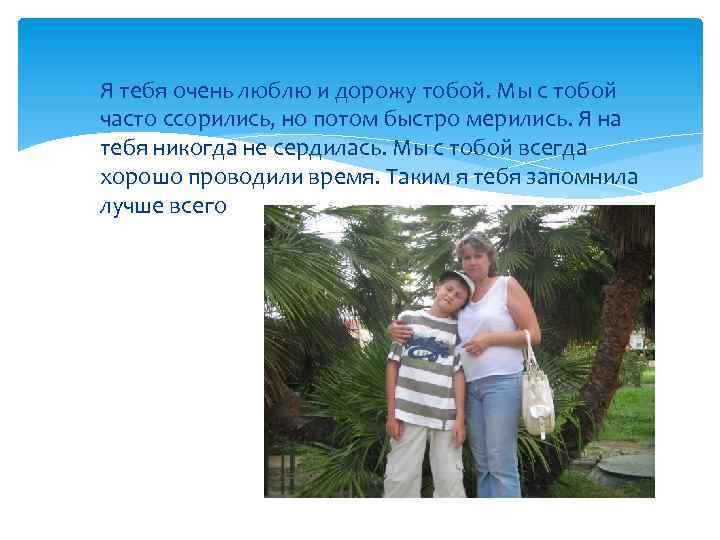 Я тебя очень люблю и дорожу тобой. Мы с тобой часто ссорились, но потом быстро мерились. Я на тебя никогда не сердилась. Мы с тобой всегда хорошо проводили время. Таким я тебя запомнила лучше всего